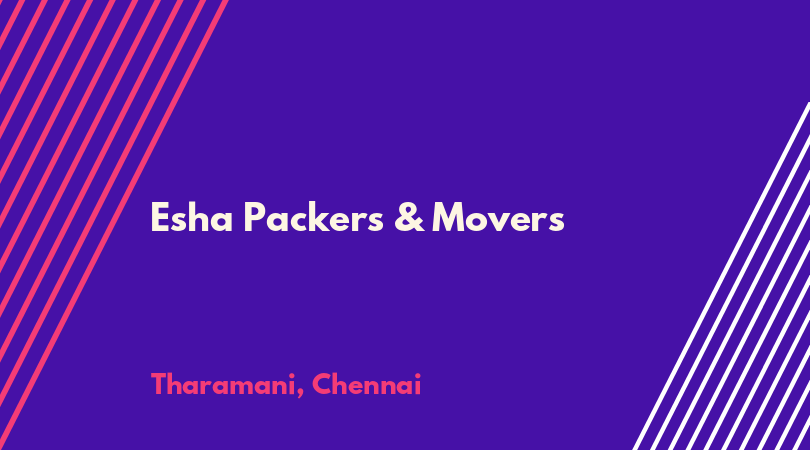 Esha Packers & Movers

Tharamani, Chennai